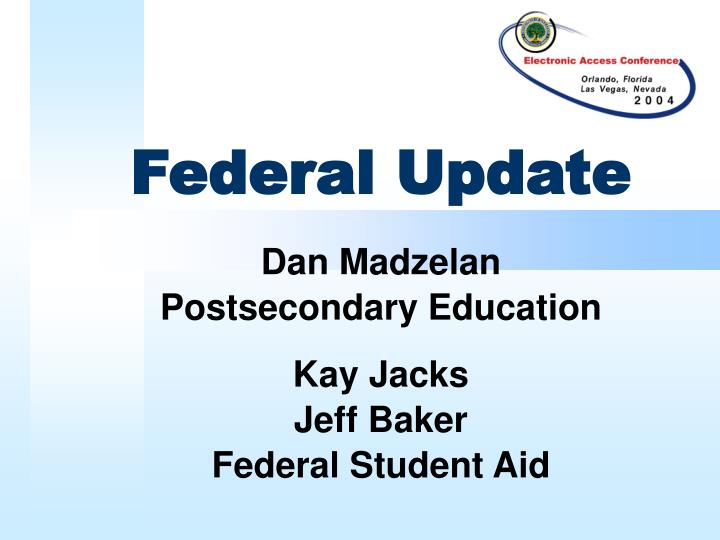 Electronic Access Conference
Orlando, Florida
Las Vegas, Nevada
2 0 0 4

Federal Update

Dan Madzelan
Postsecondary Education

Kay Jacks
Jeff Baker
Federal Student Aid